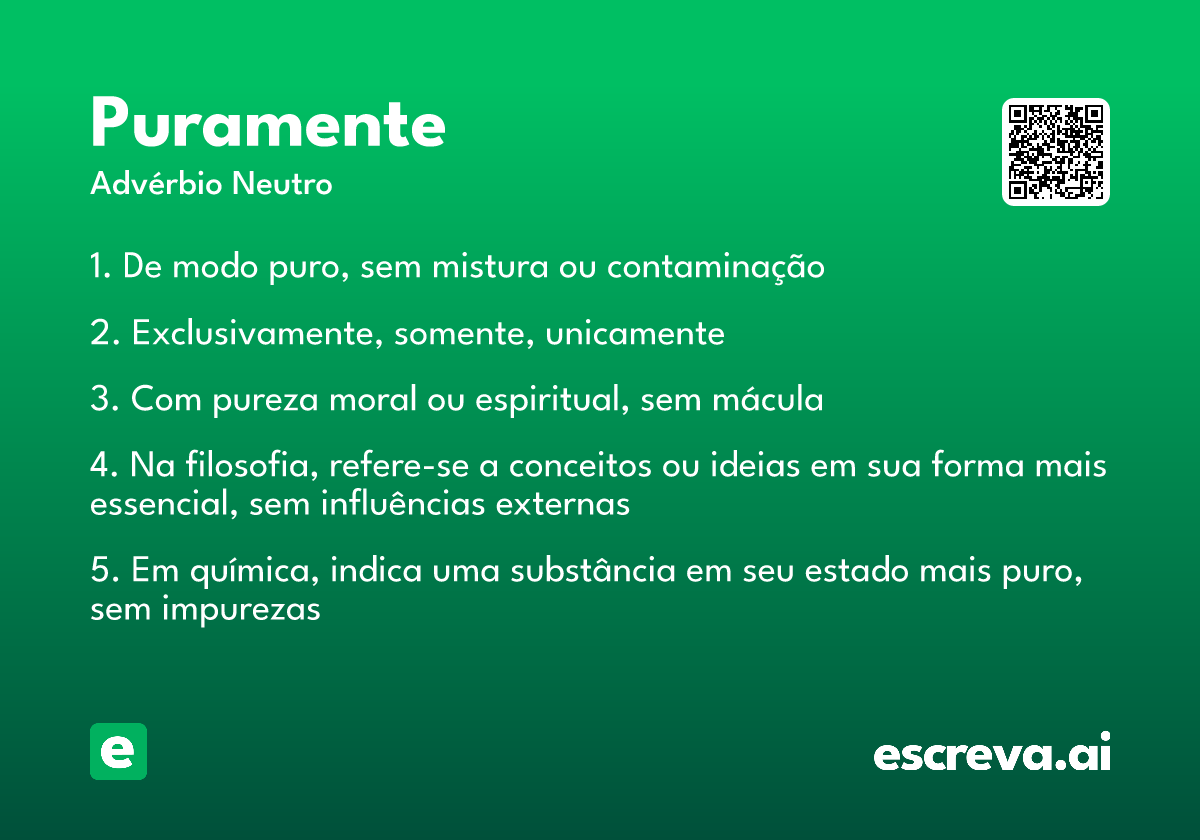 Puramente
Advérbio Neutro

1. De modo puro, sem mistura ou contaminação

2. Exclusivamente, somente, unicamente

3. Com pureza moral ou espiritual, sem mácula

4. Na filosofia, refere-se a conceitos ou ideias em sua forma mais essencial, sem influências externas

5. Em química, indica uma substância em seu estado mais puro, sem impurezas

e

escreva.ai